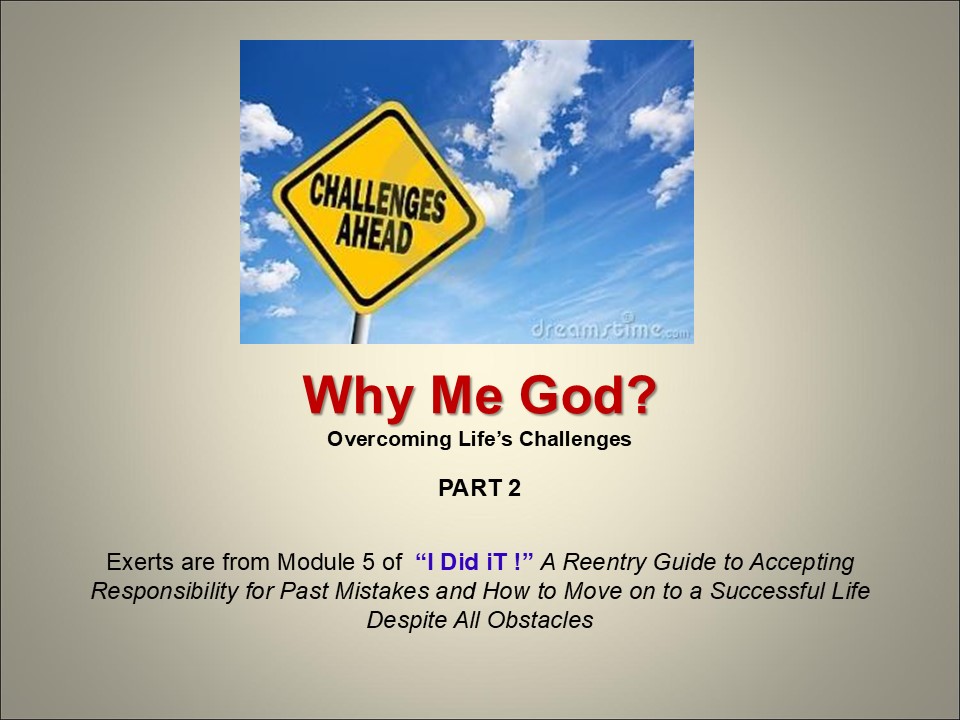 CHALLENGES AHEAD

dreamstime.com

Why Me God?
Overcoming Life's Challenges

PART 2

Exerts are from Module 5 of "I Did iT !" A Reentry Guide to Accepting Responsibility for Past Mistakes and How to Move on to a Successful Life Despite All Obstacles